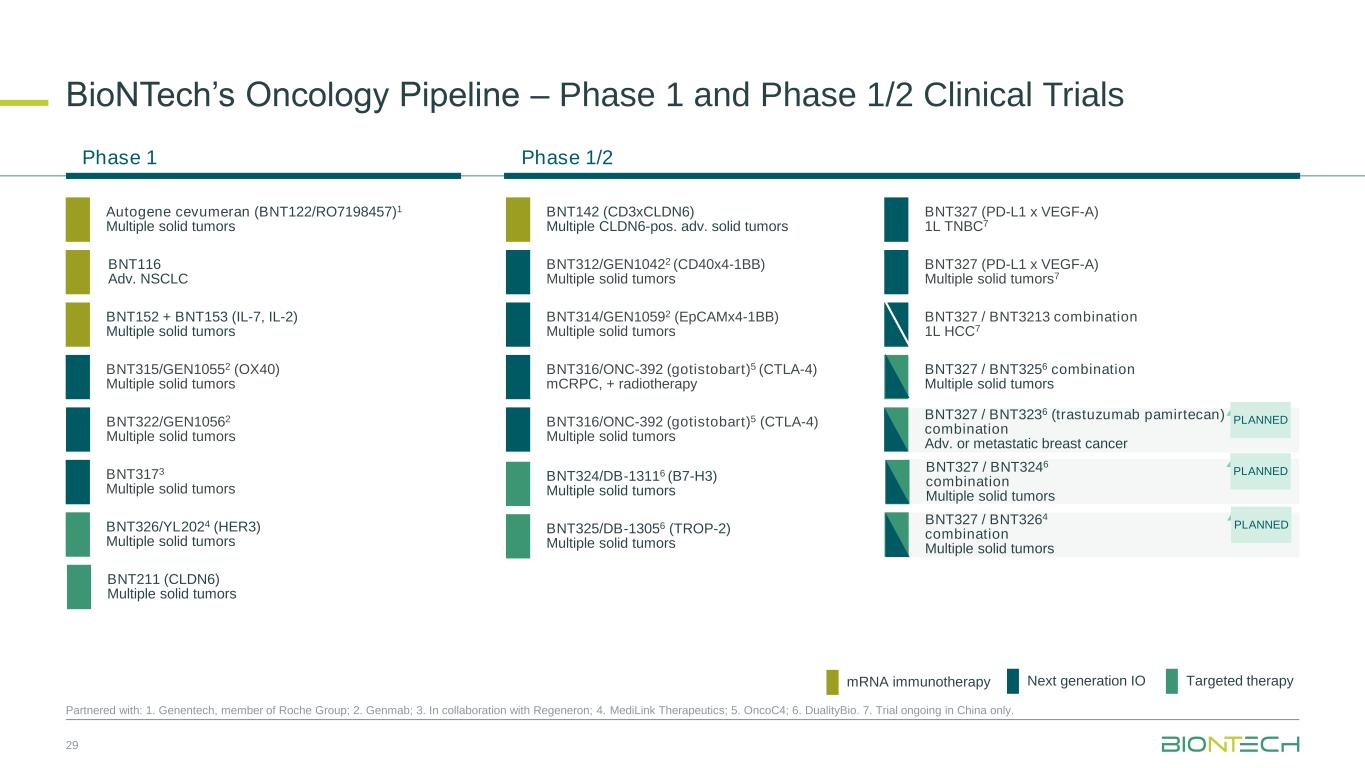 BioNTech's Oncology Pipeline – Phase 1 and Phase 1/2 Clinical Trials

Phase 1

Autogene cevumeran (BNT122/RO7198457)$^1$
Multiple solid tumors

BNT116
Adv. NSCLC

BNT152 + BNT153 (IL-7, IL-2)
Multiple solid tumors

BNT315/GEN1055$^2$ (OX40)
Multiple solid tumors

BNT322/GEN1056$^2$
Multiple solid tumors

BNT317$^3$
Multiple solid tumors

BNT326/YL202$^4$ (HER3)
Multiple solid tumors

BNT211 (CLDN6)
Multiple solid tumors

Phase 1/2

BNT142 (CD3xCLDN6)
Multiple CLDN6-pos. adv. solid tumors

BNT312/GEN1042$^2$ (CD40x4-1BB)
Multiple solid tumors

BNT314/GEN1059$^2$ (EpCAMx4-1BB)
Multiple solid tumors

BNT316/ONC-392 (gotistobart)$^5$ (CTLA-4)
mCRPC, + radiotherapy

BNT316/ONC-392 (gotistobart)$^5$ (CTLA-4)
Multiple solid tumors

BNT324/DB-1311$^6$ (B7-H3)
Multiple solid tumors

BNT325/DB-1305$^6$ (TROP-2)
Multiple solid tumors

BNT327 (PD-L1 x VEGF-A)
1L TNBC$^7$

BNT327 (PD-L1 x VEGF-A)
Multiple solid tumors$^7$

BNT327 / BNT3213 combination
1L HCC$^7$

BNT327 / BNT325$^6$ combination
Multiple solid tumors

BNT327 / BNT323$^6$ (trastuzumab pamirtecan) combination
Adv. or metastatic breast cancer
PLANNED

BNT327 / BNT324$^6$ combination
Multiple solid tumors
PLANNED

BNT327 / BNT326$^4$ combination
Multiple solid tumors
PLANNED

mRNA immunotherapy Next generation IO Targeted therapy

Partnered with: 1. Genentech, member of Roche Group; 2. Genmab; 3. In collaboration with Regeneron; 4. MediLink Therapeutics; 5. OncoC4; 6. DualityBio. 7. Trial ongoing in China only.

29

BIONTECH